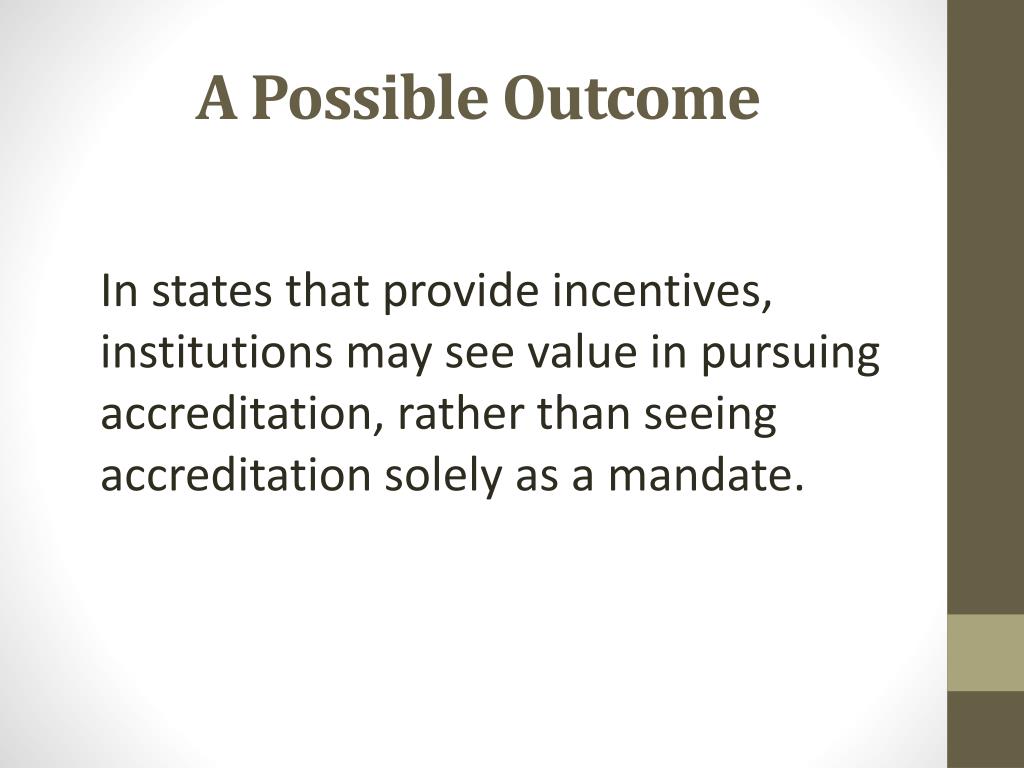 A Possible Outcome

In states that provide incentives, institutions may see value in pursuing accreditation, rather than seeing accreditation solely as a mandate.